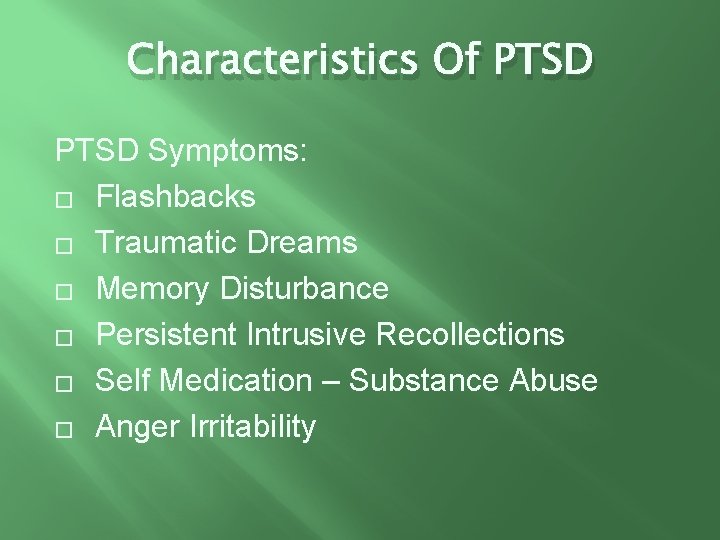 Characteristics Of PTSD

PTSD Symptoms:

□ Flashbacks
□ Traumatic Dreams
□ Memory Disturbance
□ Persistent Intrusive Recollections
□ Self Medication – Substance Abuse
□ Anger Irritability